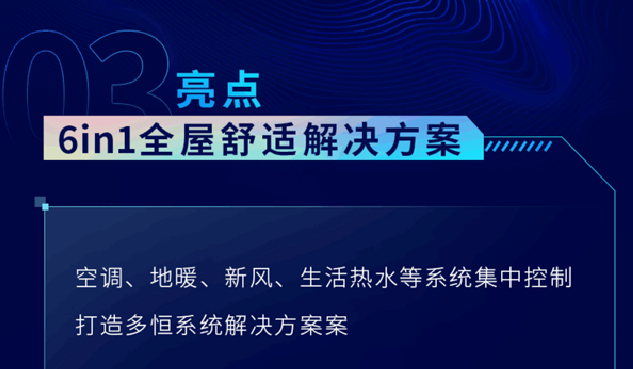 03 亮点

6in1全屋舒适解决方案

空调、地暖、新风、生活热水等系统集中控制
打造多恒系统解决方案案